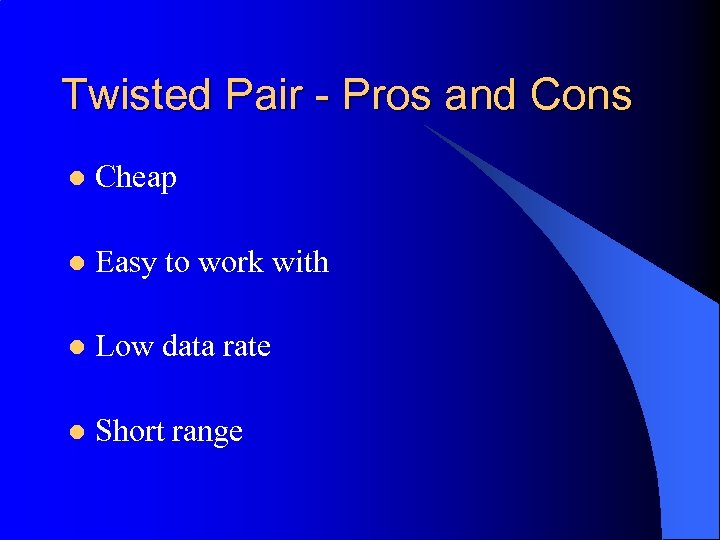 Twisted Pair - Pros and Cons

- Cheap
- Easy to work with
- Low data rate
- Short range